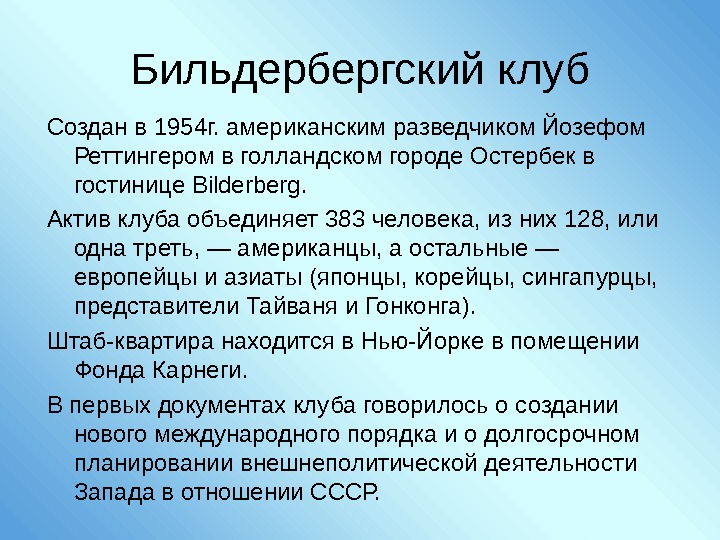 Бильдербергский клуб

Создан в 1954г. американским разведчиком Йозефом Реттингером в голландском городе Остербек в гостинице Bilderberg.

Актив клуба объединяет 383 человека, из них 128, или одна треть, — американцы, а остальные — европейцы и азиаты (японцы, корейцы, сингапурцы, представители Тайваня и Гонконга).

Штаб-квартира находится в Нью-Йорке в помещении Фонда Карнеги.

В первых документах клуба говорилось о создании нового международного порядка и о долгосрочном планировании внешнеполитической деятельности Запада в отношении СССР.